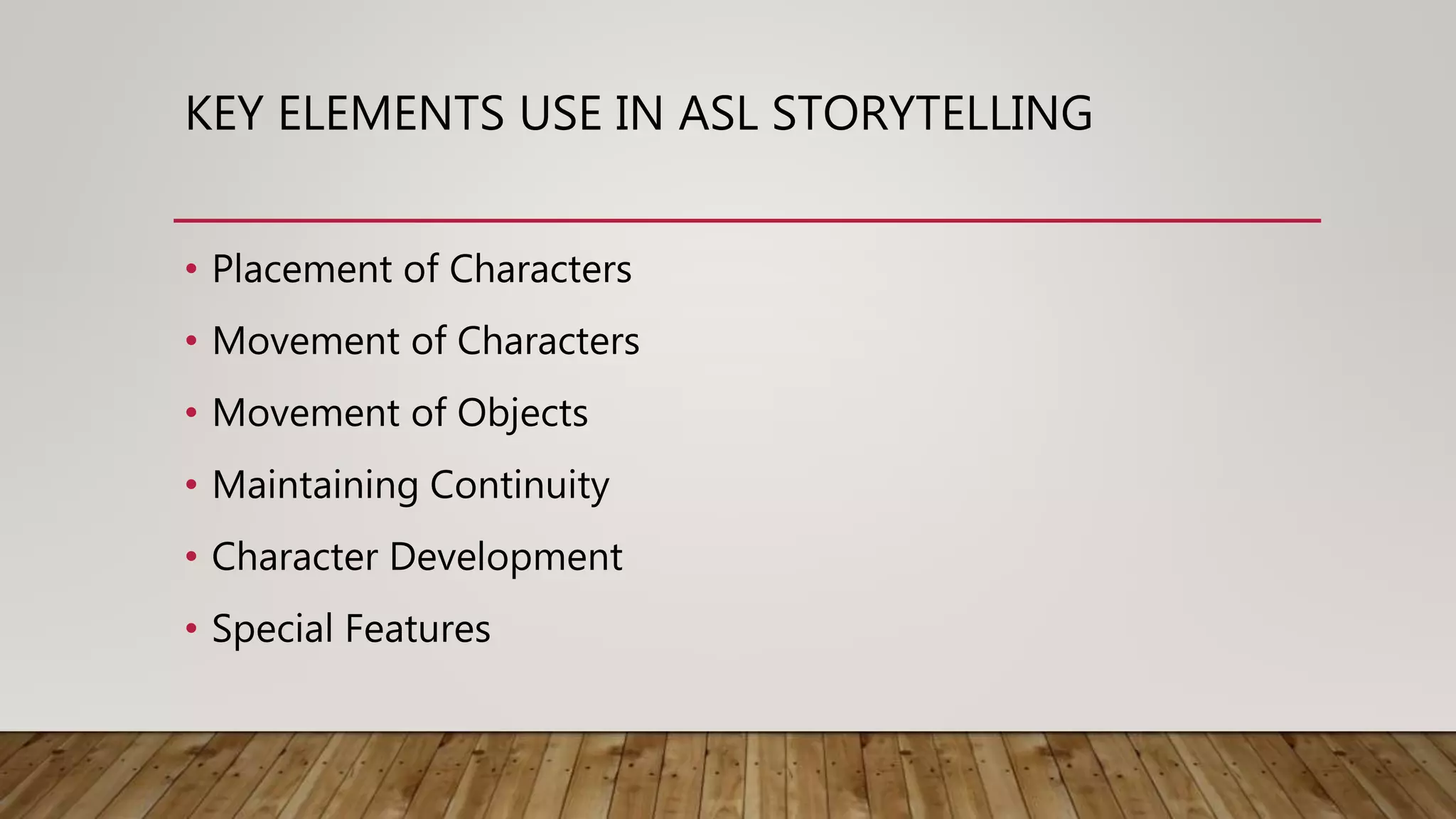 KEY ELEMENTS USE IN ASL STORYTELLING

• Placement of Characters
• Movement of Characters
• Movement of Objects
• Maintaining Continuity
• Character Development
• Special Features